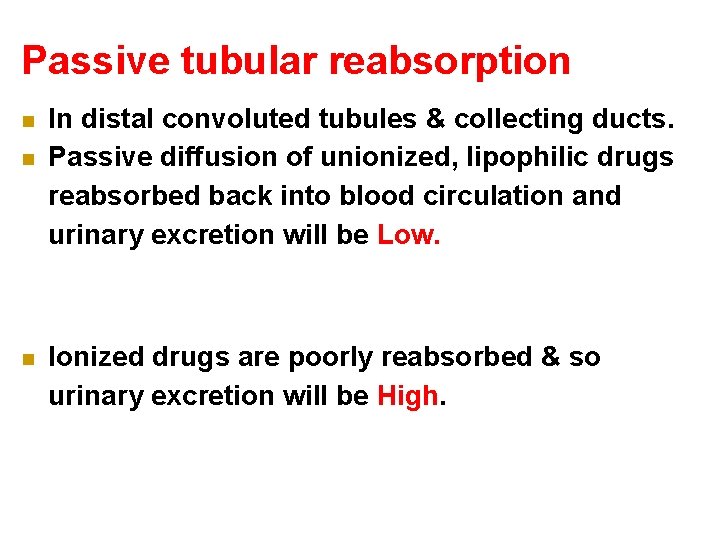 Passive tubular reabsorption

- In distal convoluted tubules & collecting ducts.
- Passive diffusion of unionized, lipophilic drugs reabsorbed back into blood circulation and urinary excretion will be Low.

- Ionized drugs are poorly reabsorbed & so urinary excretion will be High.